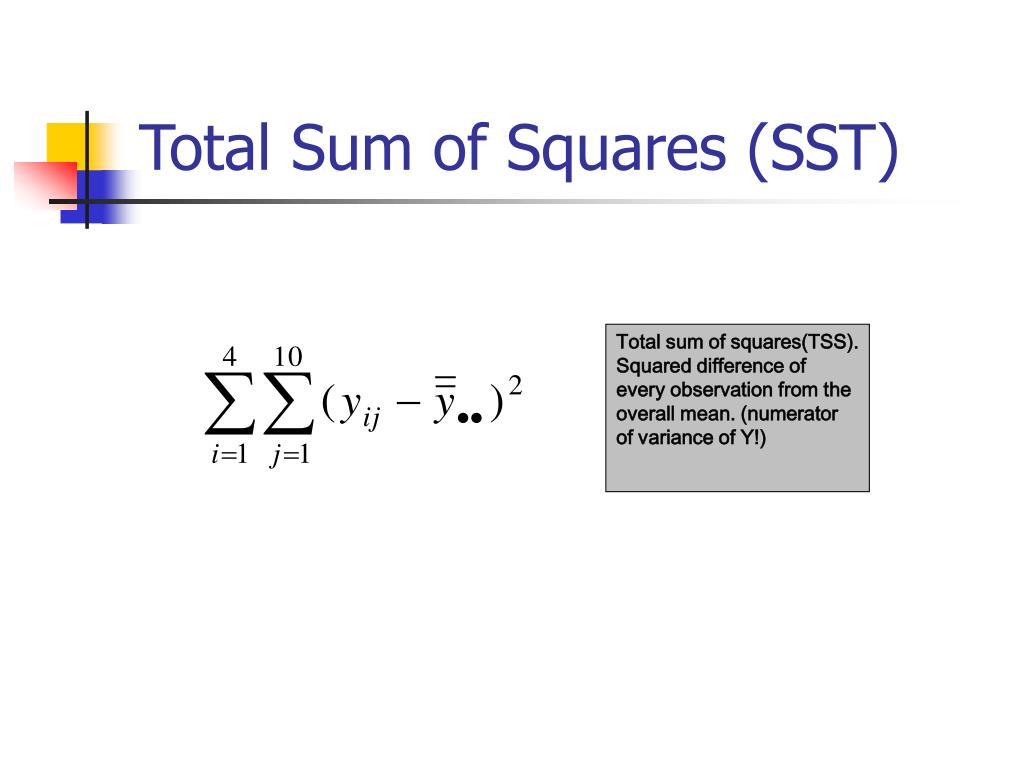 Total Sum of Squares (SST)

$\sum_{i=1}^{4}\sum_{j=1}^{10}(y_{ij}-\bar{\bar{y}}_{\bullet\bullet})^2$

Total sum of squares(TSS). Squared difference of every observation from the overall mean. (numerator of variance of Y!)